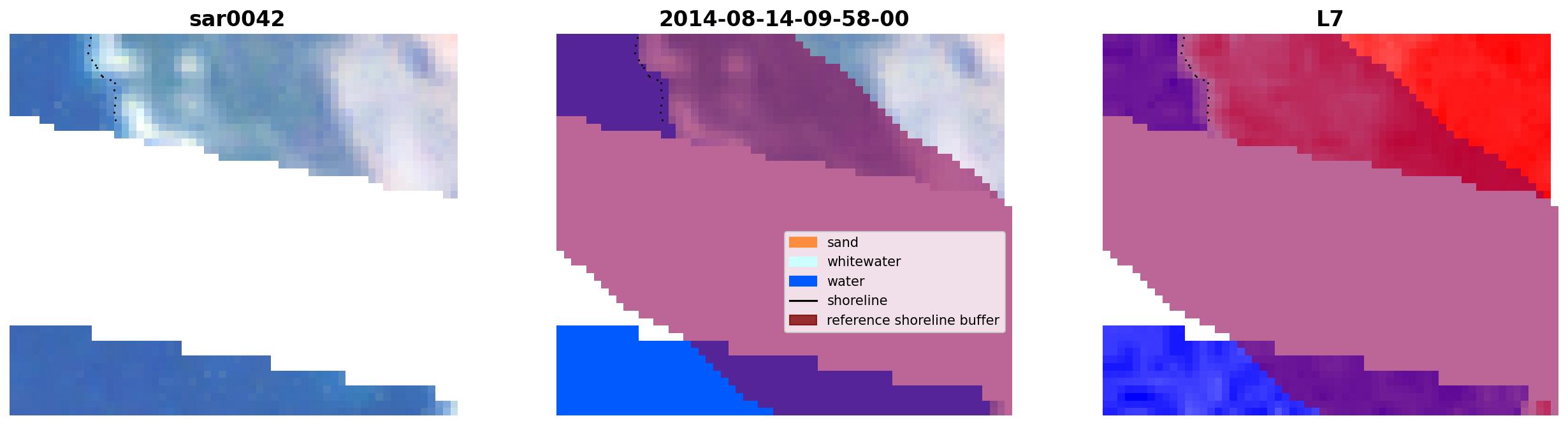 sar0042

2014-08-14-09-58-00

sand
whitewater
water
shoreline
reference shoreline buffer

L7